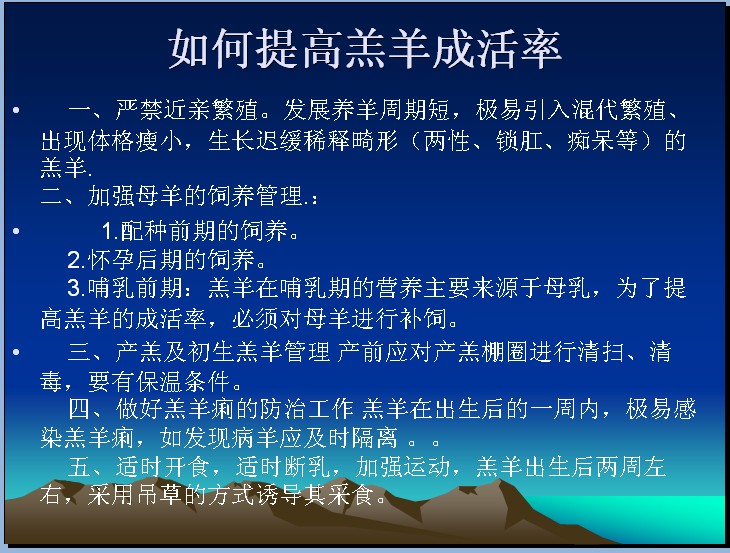 如何提高羔羊成活率

• 一、严禁近亲繁殖。发展养羊周期短，极易引入混代繁殖、出现体格瘦小，生长迟缓稀释畸形（两性、锁肛、痴呆等）的羔羊.
二、加强母羊的饲养管理.：

• 1.配种前期的饲养。
2.怀孕后期的饲养。
3.哺乳前期：羔羊在哺乳期的营养主要来源于母乳，为了提高羔羊的成活率，必须对母羊进行补饲。

• 三、产羔及初生羔羊管理 产前应对产羔棚圈进行清扫、清毒，要有保温条件。
四、做好羔羊痢的防治工作 羔羊在出生后的一周内，极易感染羔羊痢，如发现病羊应及时隔离 。。
五、适时开食，适时断乳，加强运动，羔羊出生后两周左右，采用吊草的方式诱导其采食。